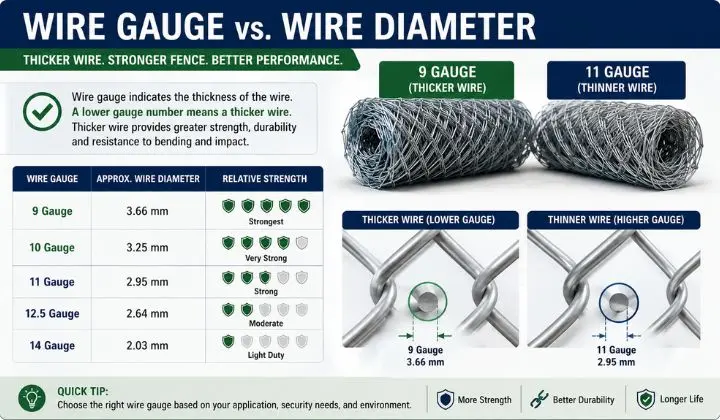 WIRE GAUGE vs. WIRE DIAMETER

THICKER WIRE. STRONGER FENCE. BETTER PERFORMANCE.

Wire gauge indicates the thickness of the wire. A lower gauge number means a thicker wire. Thicker wire provides greater strength, durability and resistance to bending and impact.

| WIRE GAUGE | APPROX. WIRE DIAMETER | RELATIVE STRENGTH |
|---|---|---|
| 9 Gauge | 3.66 mm | Strongest |
| 10 Gauge | 3.25 mm | Very Strong |
| 11 Gauge | 2.95 mm | Strong |
| 12.5 Gauge | 2.64 mm | Moderate |
| 14 Gauge | 2.03 mm | Light Duty |

9 GAUGE
(THICKER WIRE)

11 GAUGE
(THINNER WIRE)

THICKER WIRE (LOWER GAUGE)

9 Gauge
3.66 mm

THINNER WIRE (HIGHER GAUGE)

11 Gauge
2.95 mm

QUICK TIP:
Choose the right wire gauge based on your application, security needs, and environment.

More Strength

Better Durability

Longer Life